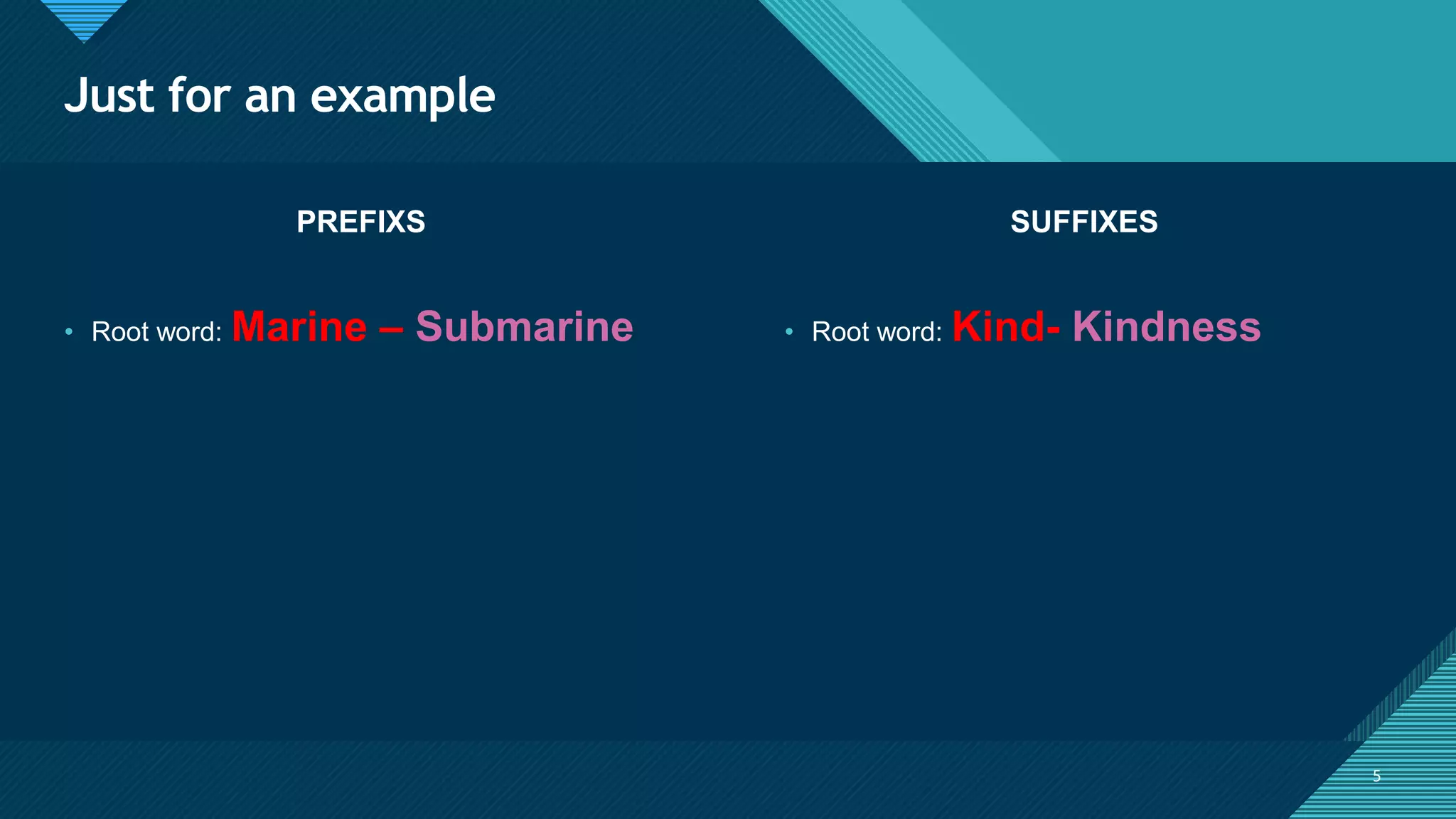 Just for an example

PREFIXS

• Root word: Marine – Submarine

SUFFIXES

• Root word: Kind- Kindness

5